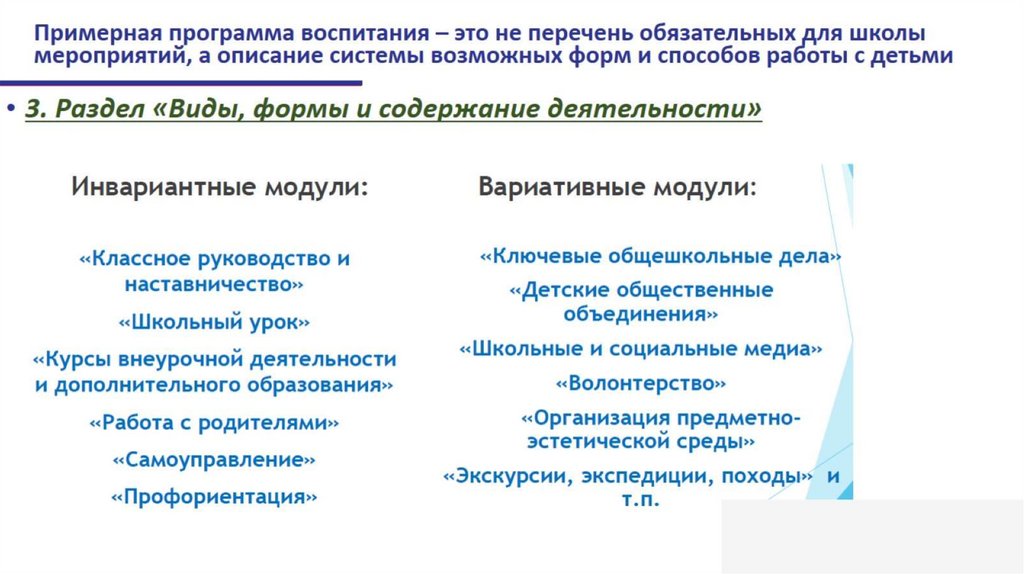 Примерная программа воспитания – это не перечень обязательных для школы мероприятий, а описание системы возможных форм и способов работы с детьми

• 3. Раздел «Виды, формы и содержание деятельности»

Инвариантные модули:

«Классное руководство и наставничество»

«Школьный урок»

«Курсы внеурочной деятельности и дополнительного образования»

«Работа с родителями»

«Самоуправление»

«Профориентация»

Вариативные модули:

«Ключевые общешкольные дела»

«Детские общественные объединения»

«Школьные и социальные медиа»

«Волонтерство»

«Организация предметно-эстетической среды»

«Экскурсии, экспедиции, походы» и т.п.